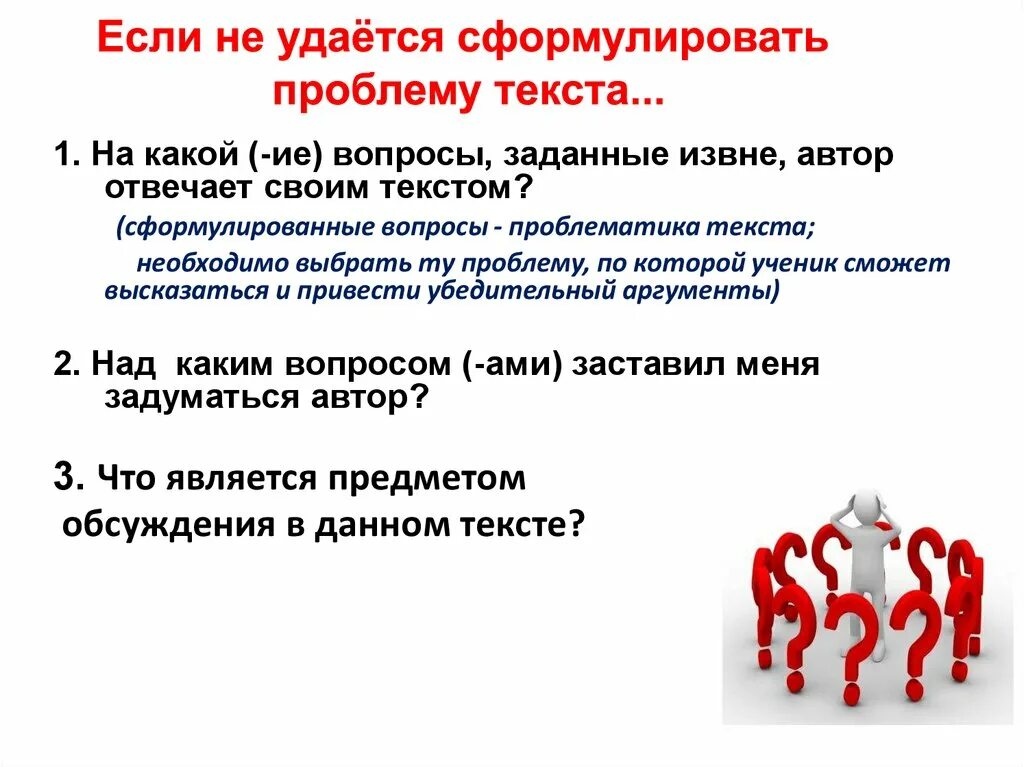 Если не удаётся сформулировать проблему текста...

1. На какой (-ие) вопросы, заданные извне, автор отвечает своим текстом?

(сформулированные вопросы - проблематика текста;

необходимо выбрать ту проблему, по которой ученик сможет высказаться и привести убедительный аргументы)

2. Над каким вопросом (-ами) заставил меня задуматься автор?

3. Что является предметом обсуждения в данном тексте?